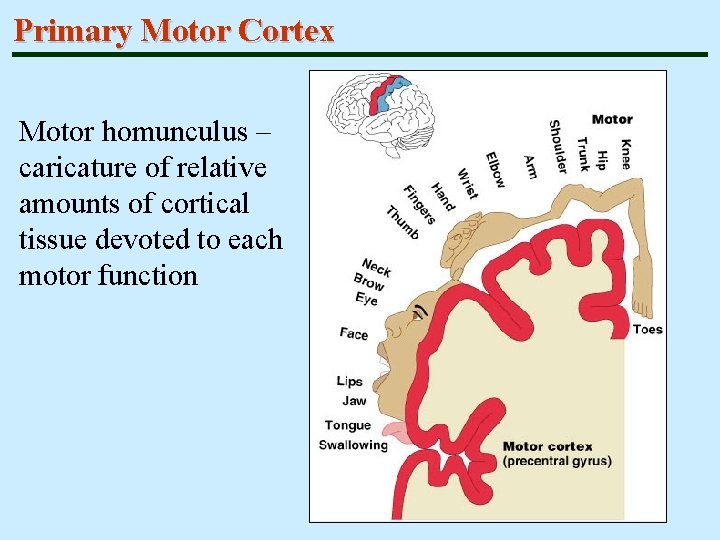 Primary Motor Cortex

Motor homunculus – caricature of relative amounts of cortical tissue devoted to each motor function

Motor

Knee
Hip
Trunk
Shoulder
Arm
Elbow
Wrist
Hand
Fingers
Thumb

Neck
Brow
Eye
Face
Lips
Jaw
Tongue
Swallowing

Toes

Motor cortex
(precentral gyrus)